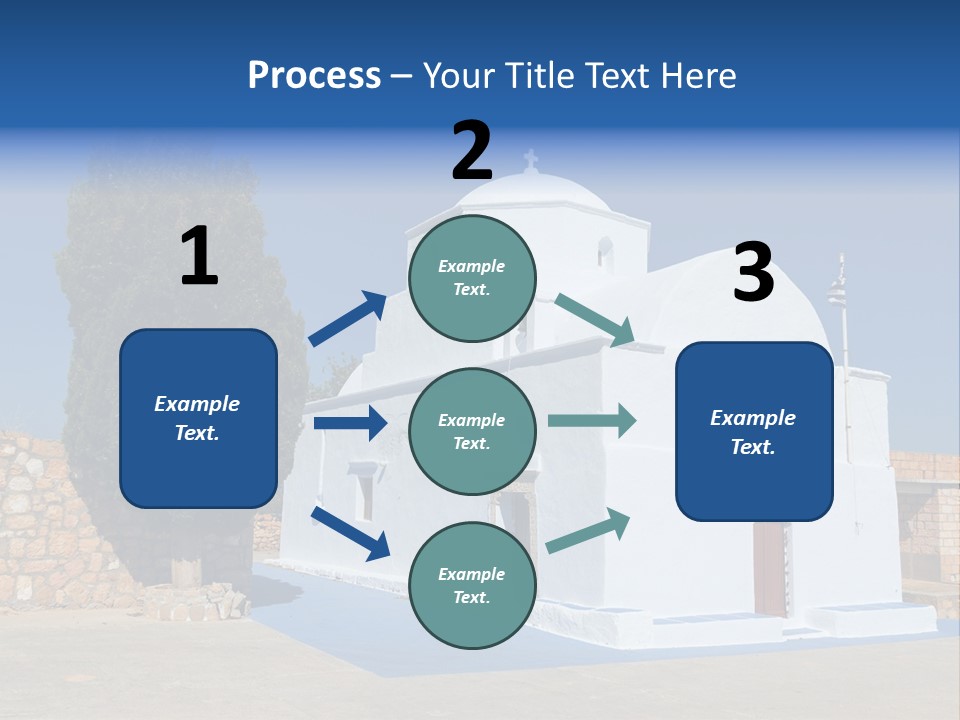 Process – Your Title Text Here

1

Example Text.

2

Example Text.

Example Text.

Example Text.

3

Example Text.